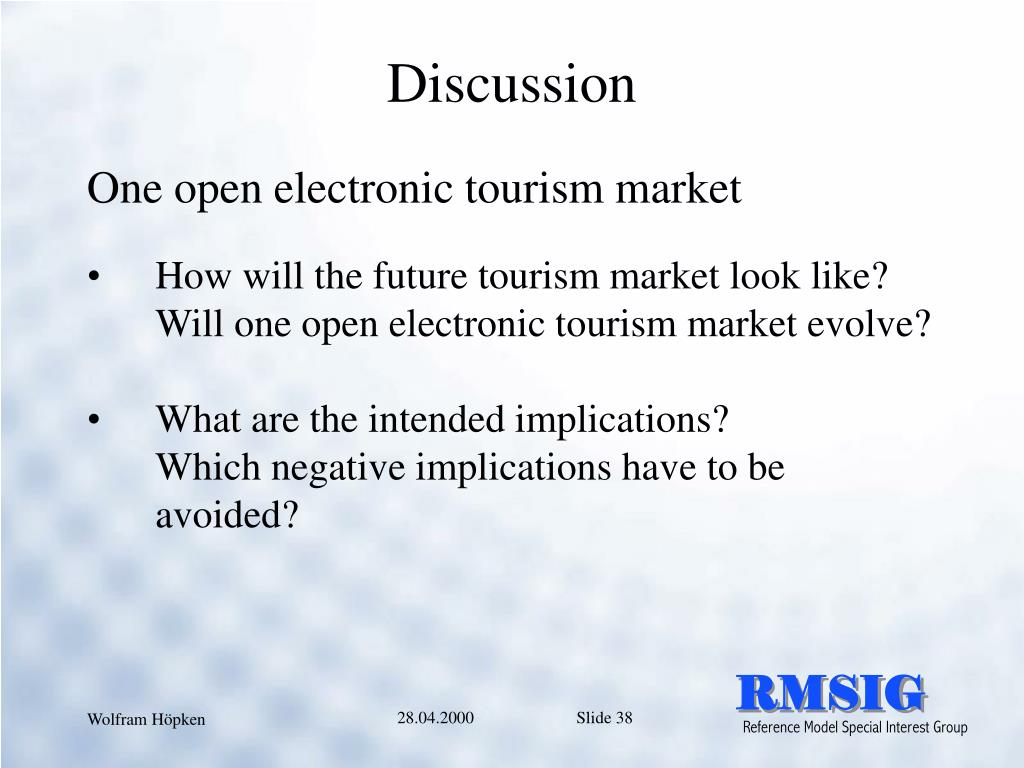 Discussion

One open electronic tourism market

• How will the future tourism market look like? Will one open electronic tourism market evolve?

• What are the intended implications?
Which negative implications have to be avoided?

Wolfram Höpken

28.04.2000

Slide 38

RMSIG
Reference Model Special Interest Group